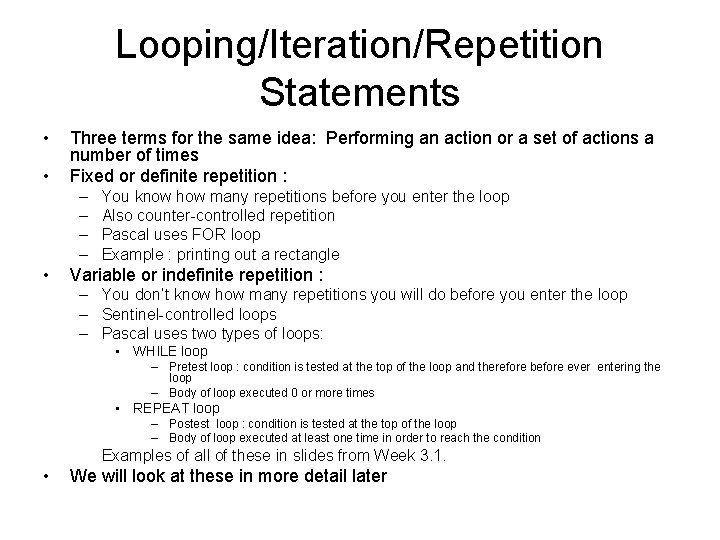 Looping/Iteration/Repetition Statements

• Three terms for the same idea: Performing an action or a set of actions a number of times
• Fixed or definite repetition :
– You know how many repetitions before you enter the loop
– Also counter-controlled repetition
– Pascal uses FOR loop
– Example : printing out a rectangle
• Variable or indefinite repetition :
– You don't know how many repetitions you will do before you enter the loop
– Sentinel-controlled loops
– Pascal uses two types of loops:
• WHILE loop
– Pretest loop : condition is tested at the top of the loop and therefore before ever entering the loop
– Body of loop executed 0 or more times
• REPEAT loop
– Postest loop : condition is tested at the top of the loop
– Body of loop executed at least one time in order to reach the condition
Examples of all of these in slides from Week 3.1.
• We will look at these in more detail later